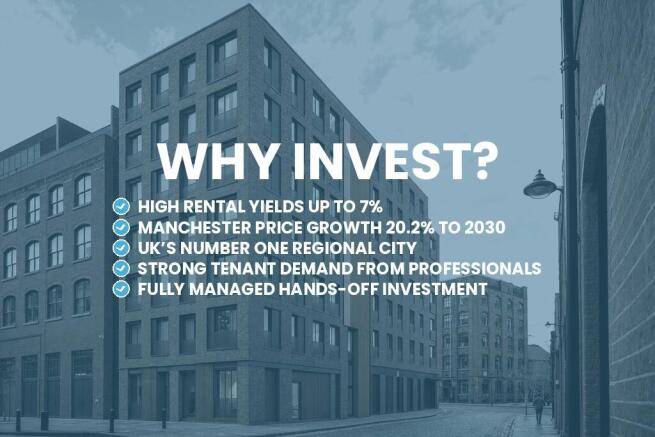 WHY INVEST?

HIGH RENTAL YIELDS UP TO 7%
MANCHESTER PRICE GROWTH 20.2% TO 2030
UK'S NUMBER ONE REGIONAL CITY
STRONG TENANT DEMAND FROM PROFESSIONALS
FULLY MANAGED HANDS-OFF INVESTMENT